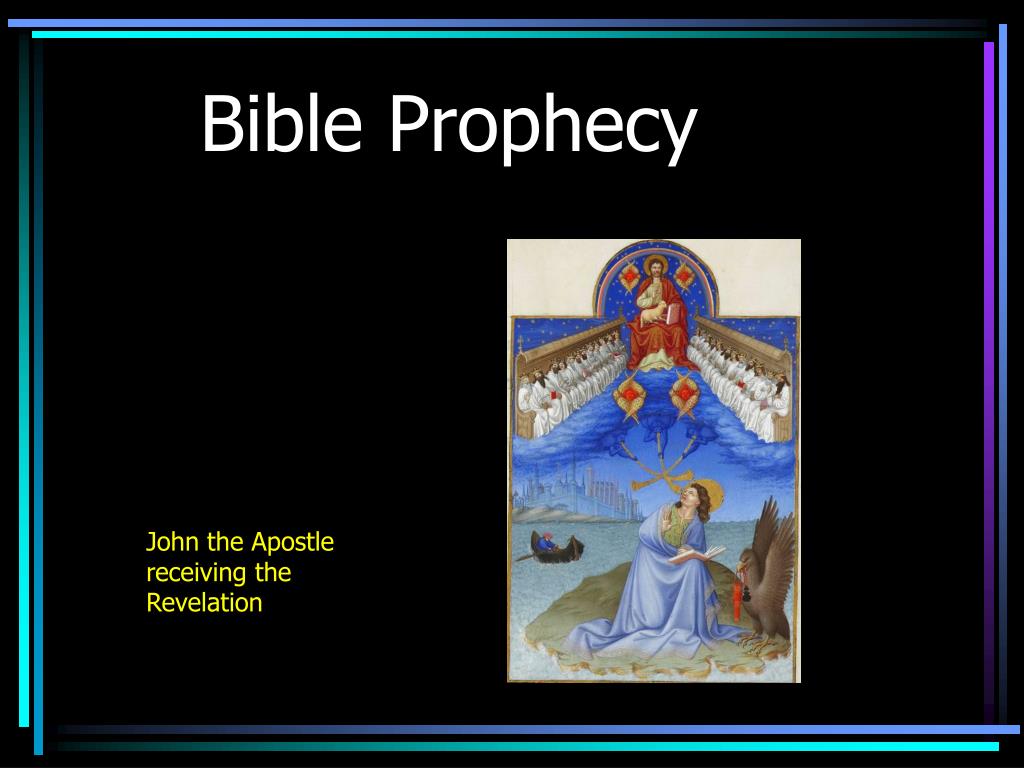 Bible Prophecy

John the Apostle receiving the Revelation